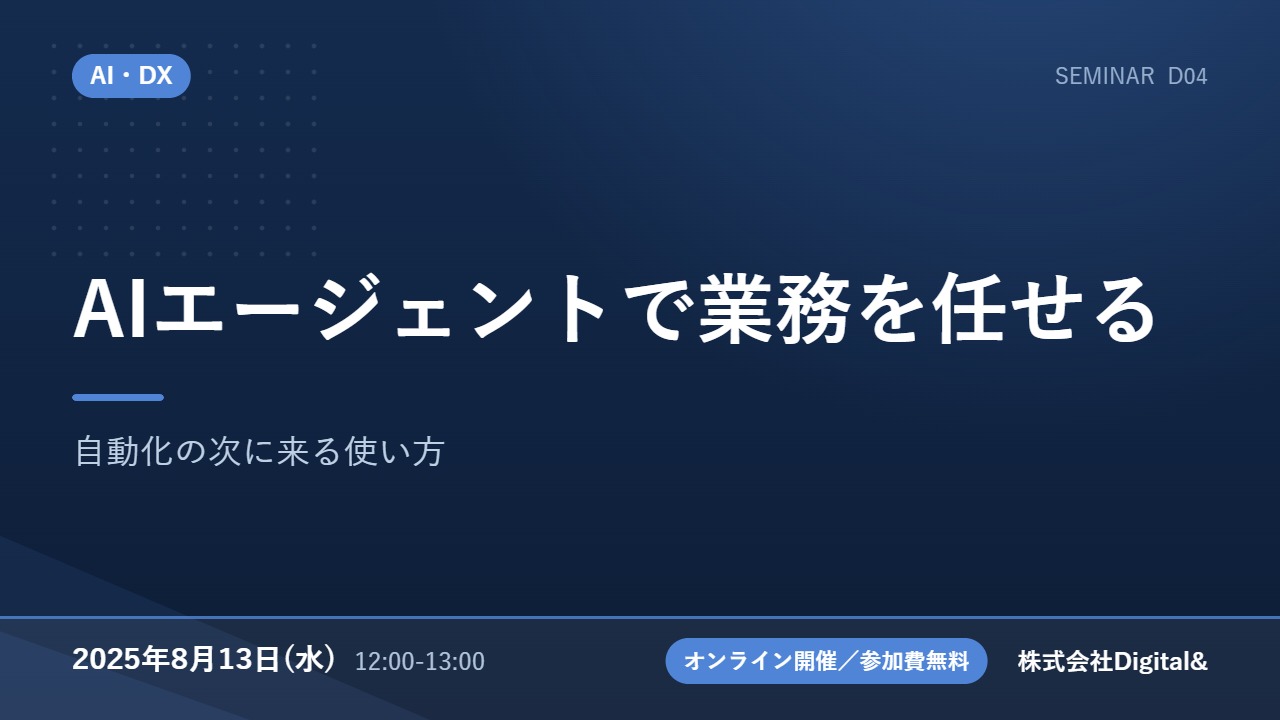 AI・DX

SEMINAR D04

AIエージェントで業務を任せる

自動化の次に来る使い方

2025年8月13日(水) 12:00-13:00

オンライン開催/参加費無料

株式会社Digital&